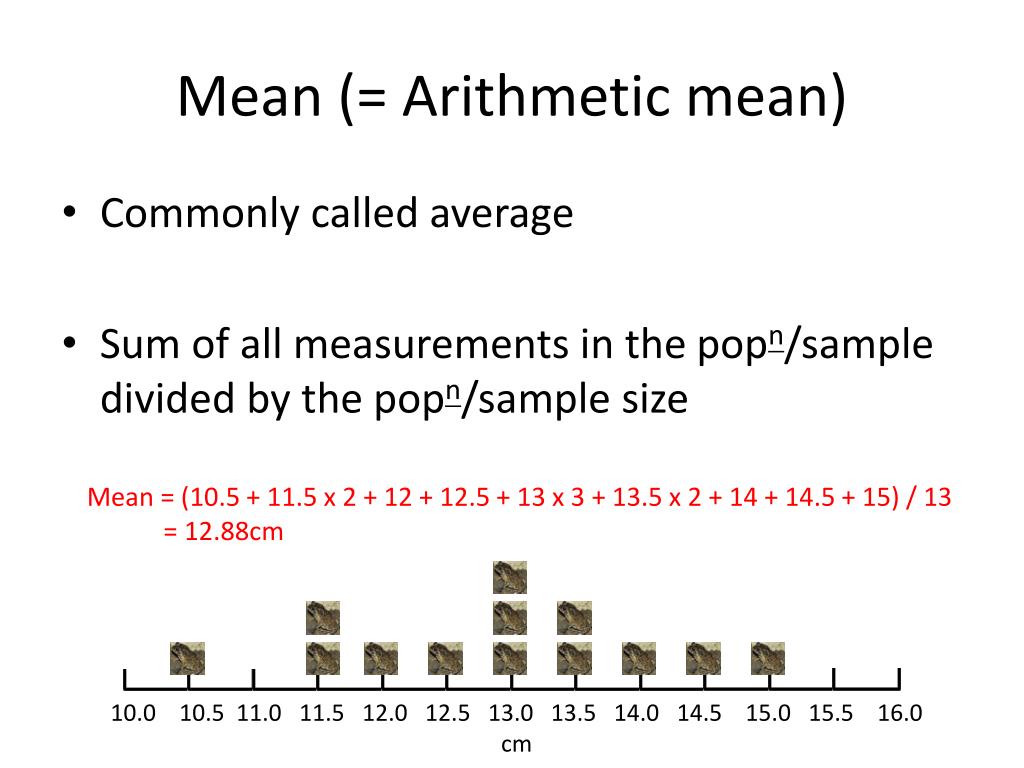 Mean (= Arithmetic mean)

• Commonly called average

• Sum of all measurements in the pop$^{\underline{n}}$/sample divided by the pop$^{\underline{n}}$/sample size

Mean = (10.5 + 11.5 x 2 + 12 + 12.5 + 13 x 3 + 13.5 x 2 + 14 + 14.5 + 15) / 13
= 12.88cm

10.0 10.5 11.0 11.5 12.0 12.5 13.0 13.5 14.0 14.5 15.0 15.5 16.0
cm